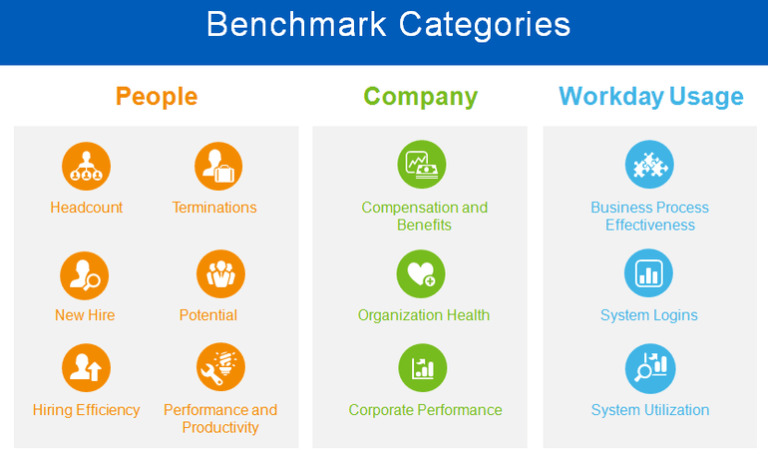 Benchmark Categories

People

Headcount

Terminations

New Hire

Potential

Hiring Efficiency

Performance and Productivity

Company

Compensation and Benefits

Organization Health

Corporate Performance

Workday Usage

Business Process Effectiveness

System Logins

System Utilization